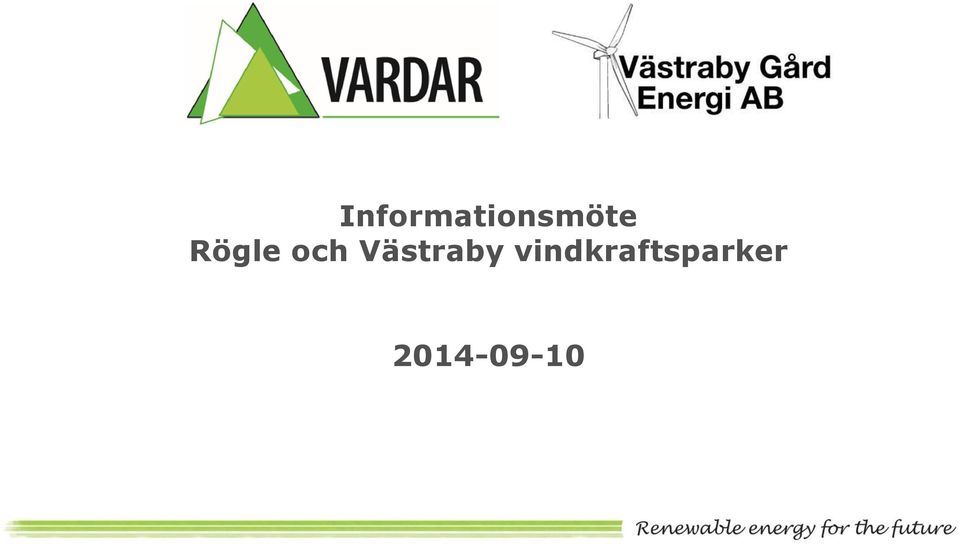 VARDAR

Västraby Gård Energi AB

Informationsmöte
Rögle och Västraby vindkraftsparker

2014-09-10

Renewable energy for the future